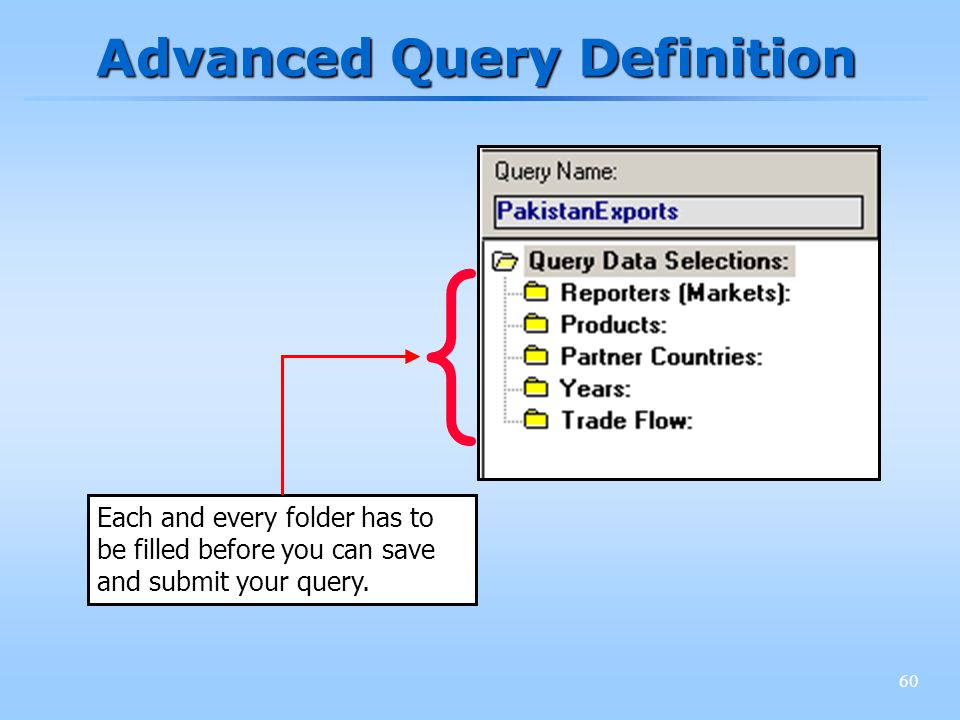 Advanced Query Definition

Query Name:

PakistanExports

Query Data Selections:
Reporters (Markets):
Products:
Partner Countries:
Years:
Trade Flow:

Each and every folder has to be filled before you can save and submit your query.

60